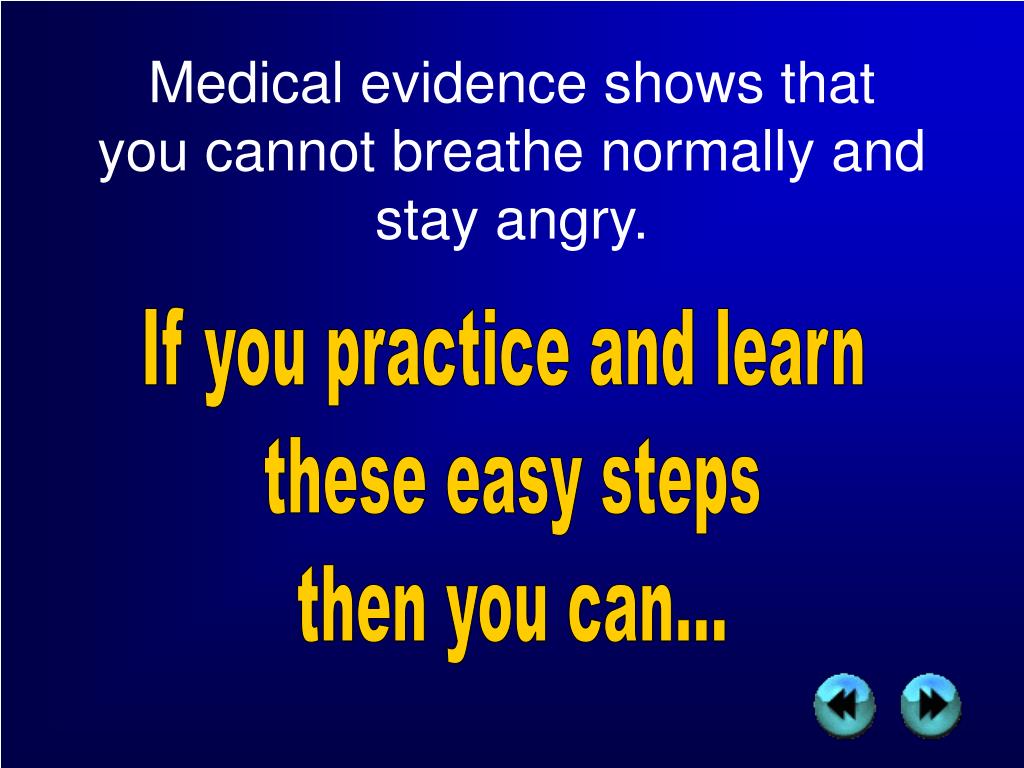 Medical evidence shows that you cannot breathe normally and stay angry.

If you practice and learn these easy steps then you can...